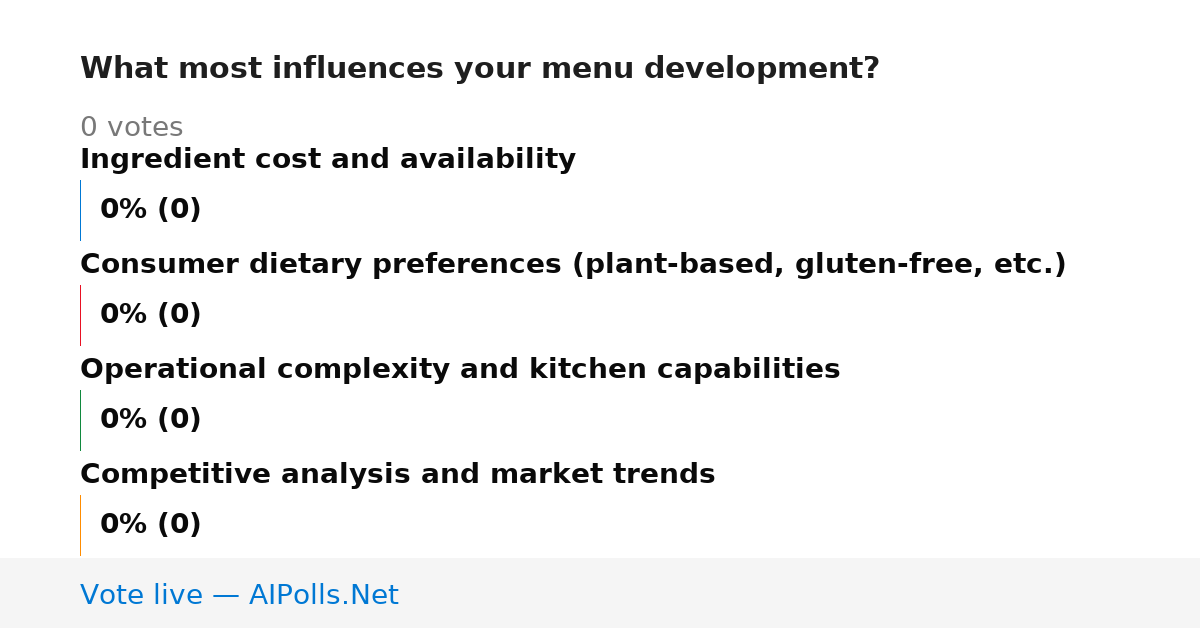 What most influences your menu development?

0 votes

Ingredient cost and availability

0% (0)

Consumer dietary preferences (plant-based, gluten-free, etc.)

0% (0)

Operational complexity and kitchen capabilities

0% (0)

Competitive analysis and market trends

0% (0)

Vote live — AIPolls.Net